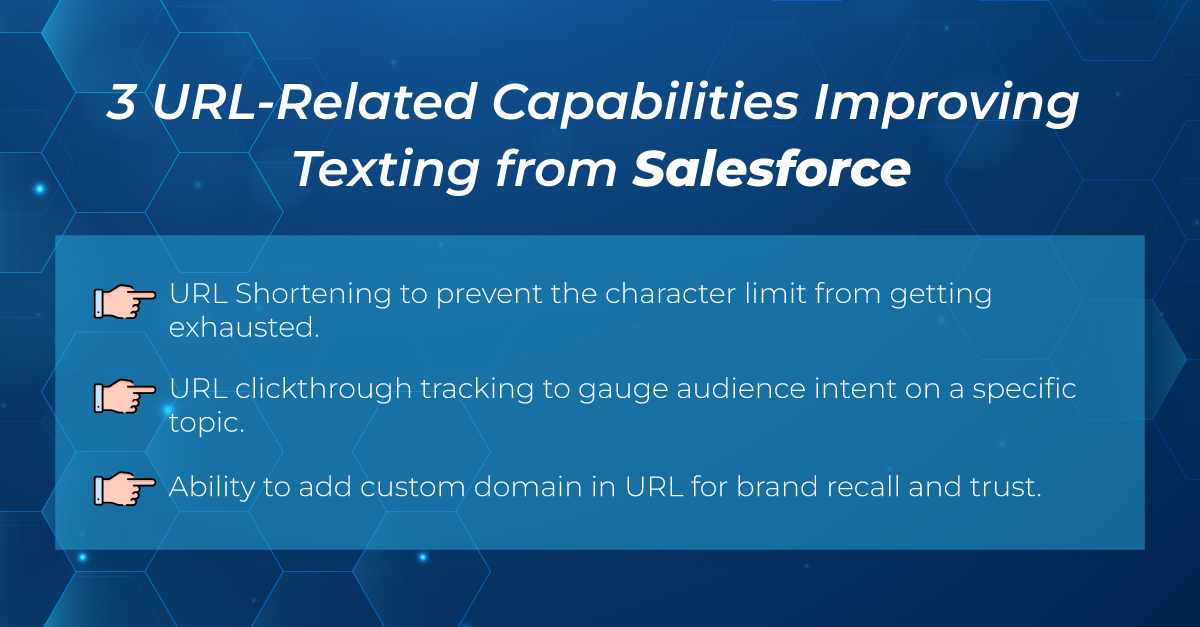 3 URL-Related Capabilities Improving Texting from Salesforce

URL Shortening to prevent the character limit from getting exhausted.

URL clickthrough tracking to gauge audience intent on a specific topic.

Ability to add custom domain in URL for brand recall and trust.